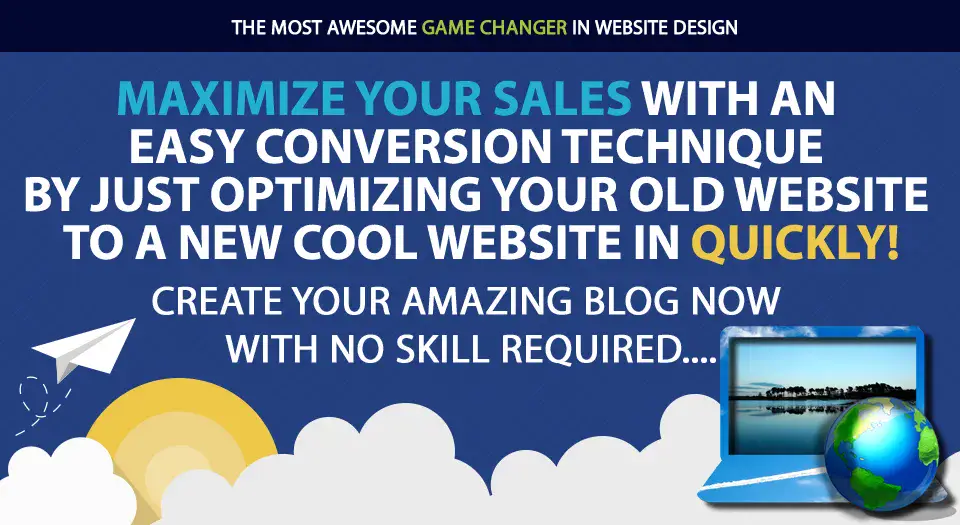 THE MOST AWESOME GAME CHANGER IN WEBSITE DESIGN

MAXIMIZE YOUR SALES WITH AN EASY CONVERSION TECHNIQUE BY JUST OPTIMIZING YOUR OLD WEBSITE TO A NEW COOL WEBSITE IN QUICKLY!

CREATE YOUR AMAZING BLOG NOW WITH NO SKILL REQUIRED....